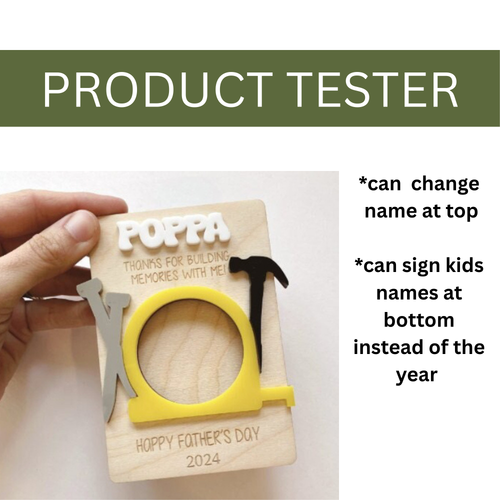 PRODUCT TESTER

POPPA

THANKS FOR BUILDING MEMORIES WITH ME!

HAPPY FATHER'S DAY
2024

*can change name at top

*can sign kids names at bottom instead of the year